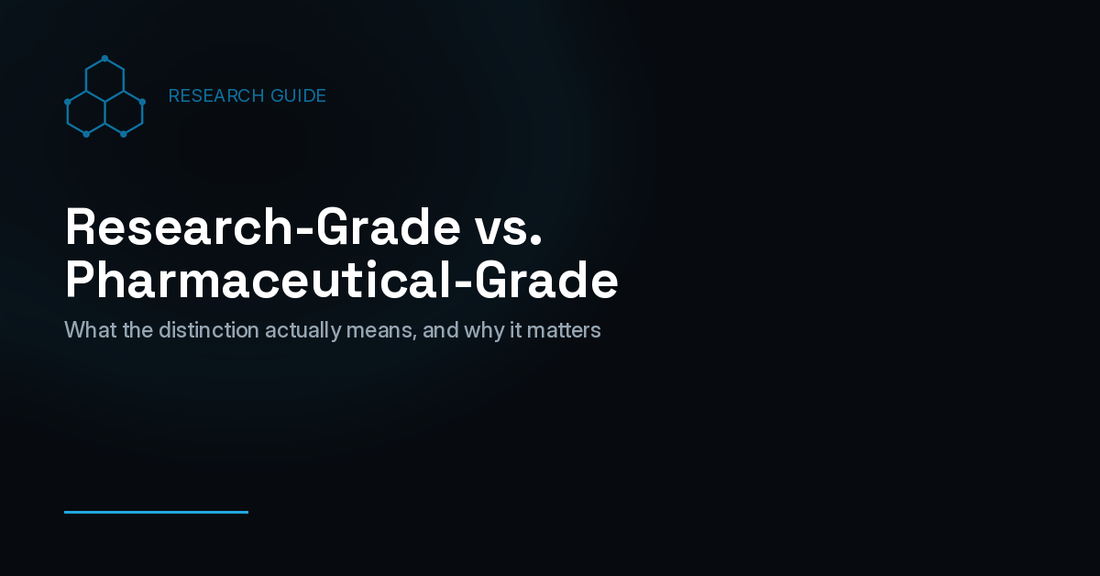 RESEARCH GUIDE

Research-Grade vs. Pharmaceutical-Grade

What the distinction actually means, and why it matters